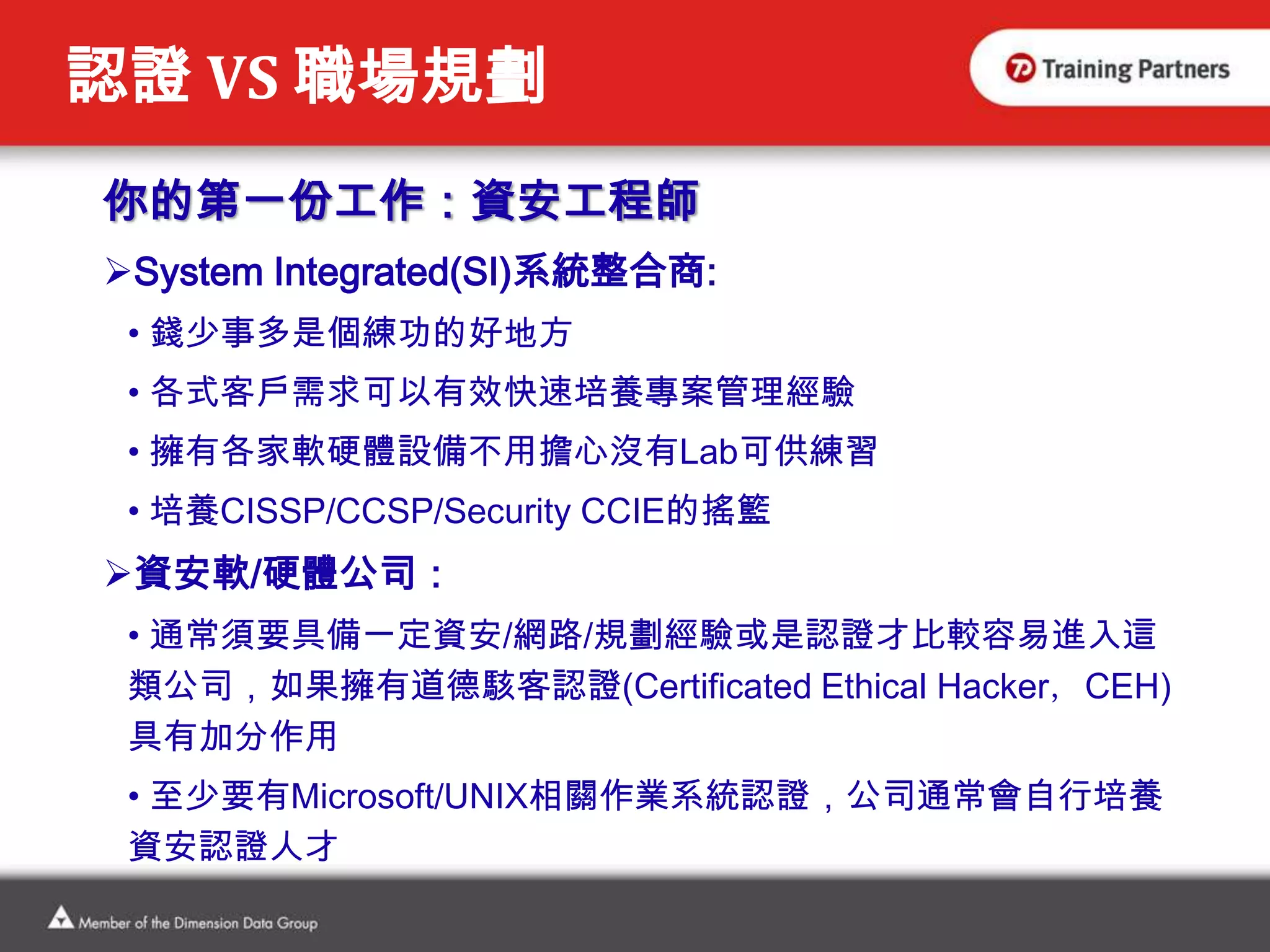 認證 VS 職場規劃

Training Partners

你的第一份工作：資安工程師

➢System Integrated(SI)系統整合商:

• 錢少事多是個練功的好地方

• 各式客戶需求可以有效快速培養專案管理經驗

• 擁有各家軟硬體設備不用擔心沒有Lab可供練習

• 培養CISSP/CCSP/Security CCIE的搖籃

➢資安軟/硬體公司：

• 通常須要具備一定資安/網路/規劃經驗或是認證才比較容易進入這類公司，如果擁有道德駭客認證(Certificated Ethical Hacker, CEH)具有加分作用

• 至少要有Microsoft/UNIX相關作業系統認證，公司通常會自行培養資安認證人才

Member of the Dimension Data Group